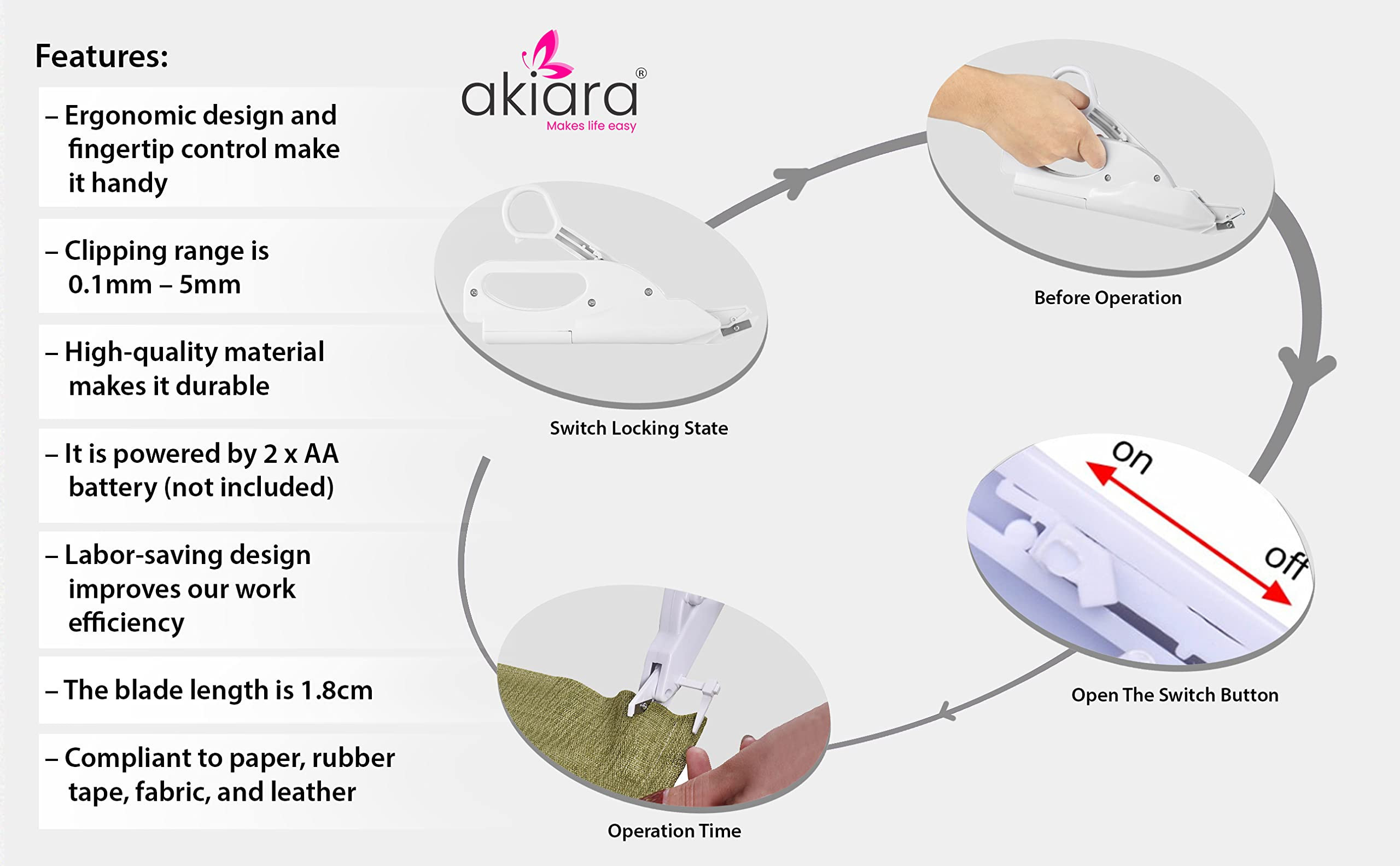 Features:

– Ergonomic design and fingertip control make it handy

– Clipping range is 0.1mm – 5mm

– High-quality material makes it durable

– It is powered by 2 x AA battery (not included)

– Labor-saving design improves our work efficiency

– The blade length is 1.8cm

– Compliant to paper, rubber tape, fabric, and leather

akiara®
Makes life easy

Switch Locking State

Before Operation

on

off

Open The Switch Button

Operation Time